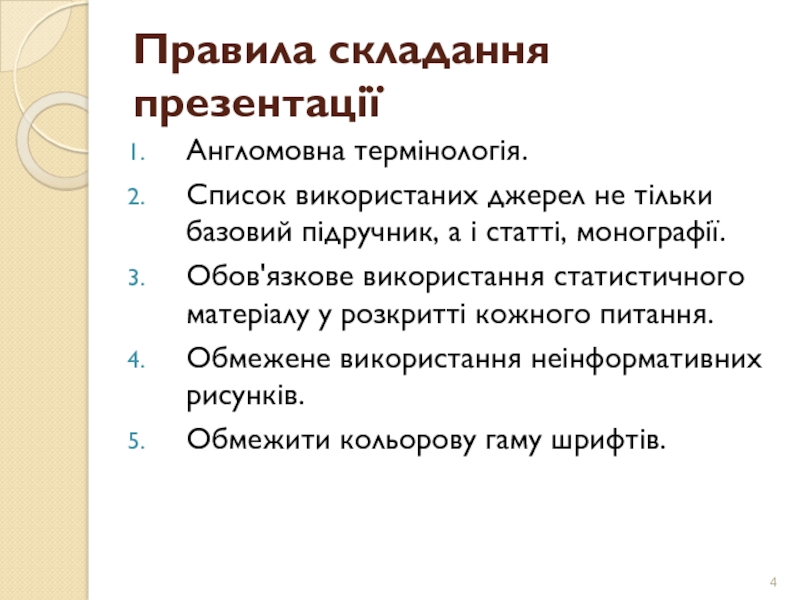 Правила складання презентації

1. Англомовна термінологія.
2. Список використаних джерел не тільки базовий підручник, а і статті, монографії.
3. Обов'язкове використання статистичного матеріалу у розкритті кожного питання.
4. Обмежене використання неінформативних рисунків.
5. Обмежити кольорову гаму шрифтів.

4